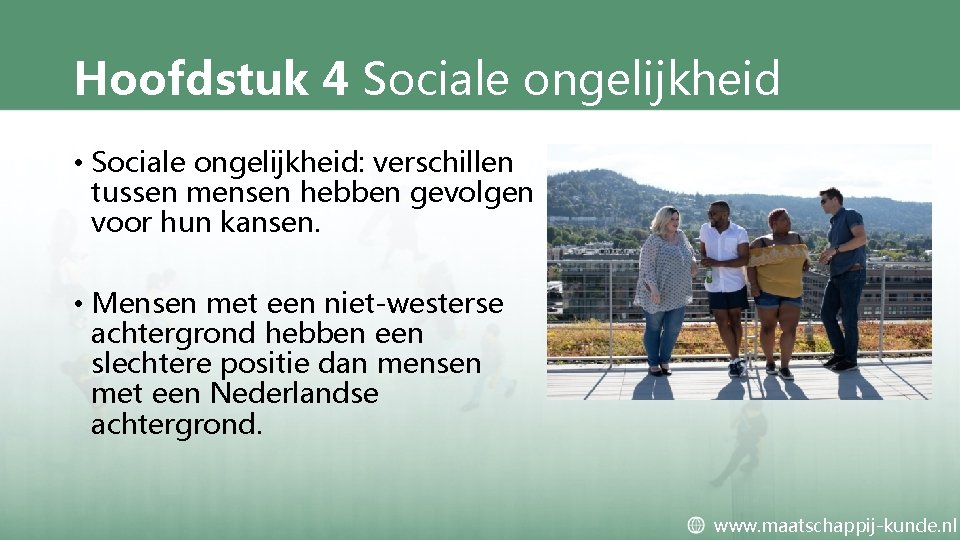 Hoofdstuk 4 Sociale ongelijkheid

• Sociale ongelijkheid: verschillen tussen mensen hebben gevolgen voor hun kansen.

• Mensen met een niet-westerse achtergrond hebben een slechtere positie dan mensen met een Nederlandse achtergrond.

www.maatschappij-kunde.nl